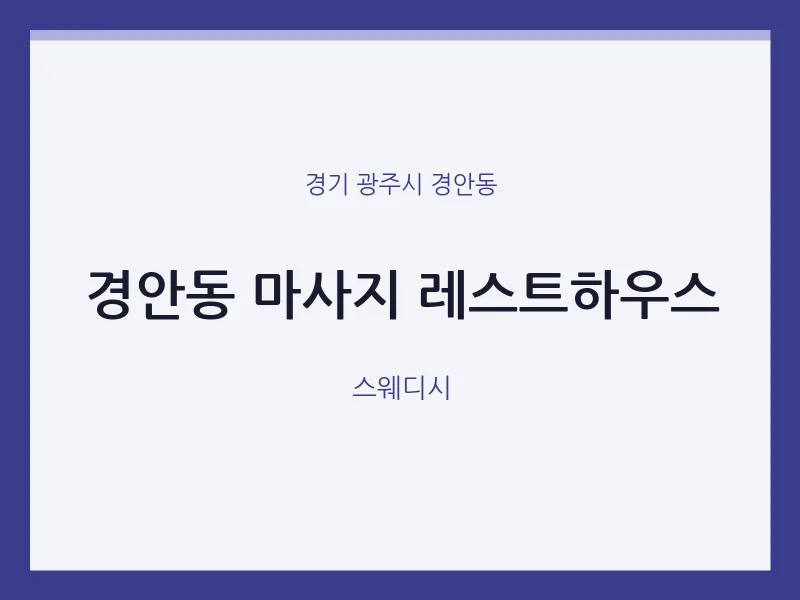 경기 광주시 경안동

경안동 마사지 레스트하우스

스웨디시